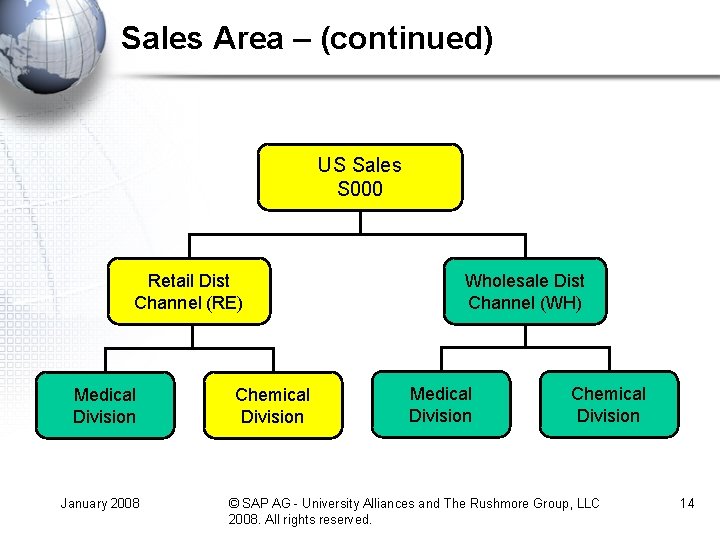 Sales Area – (continued)

US Sales
S000

Retail Dist
Channel (RE)

Wholesale Dist
Channel (WH)

Medical
Division

Chemical
Division

Medical
Division

Chemical
Division

January 2008

© SAP AG - University Alliances and The Rushmore Group, LLC 2008. All rights reserved.

14